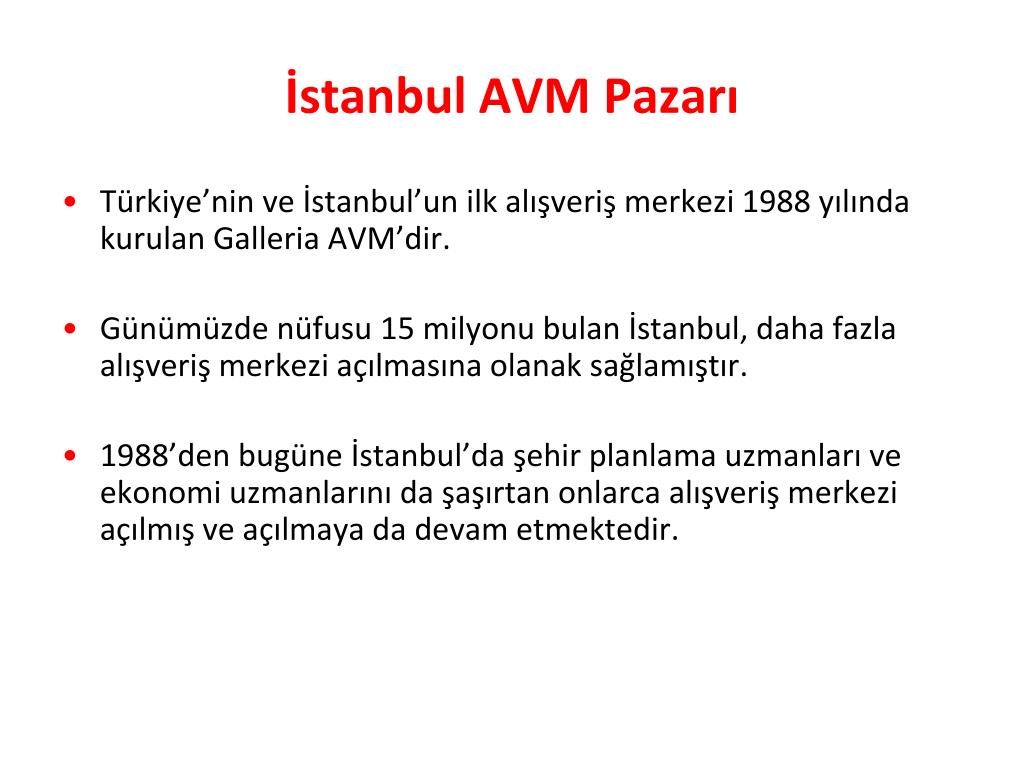 İstanbul AVM Pazarı

• Türkiye’nin ve İstanbul’un ilk alışveriş merkezi 1988 yılında kurulan Galleria AVM’dir.

• Günümüzde nüfusu 15 milyonu bulan İstanbul, daha fazla alışveriş merkezi açılmasına olanak sağlamıştır.

• 1988’den bugüne İstanbul’da şehir planlama uzmanları ve ekonomi uzmanlarını da şaşırtan onlarca alışveriş merkezi açılmış ve açılmaya da devam etmektedir.